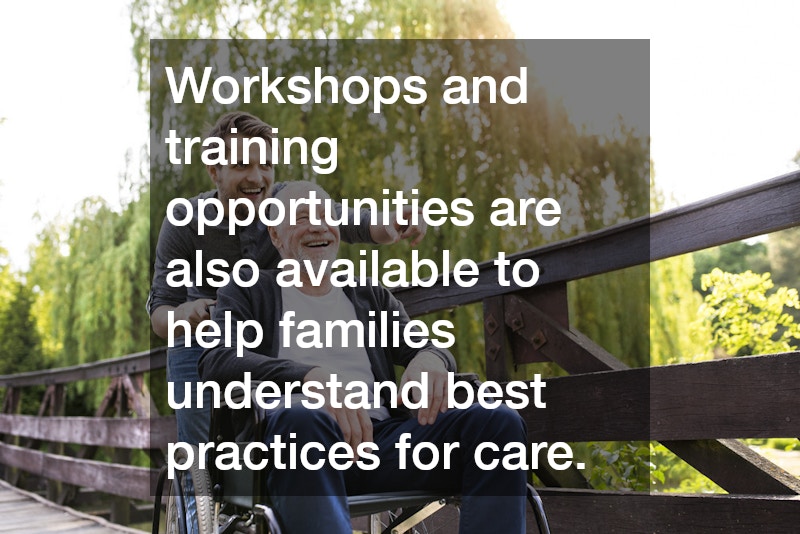 Workshops and training opportunities are also available to help families understand best practices for care.